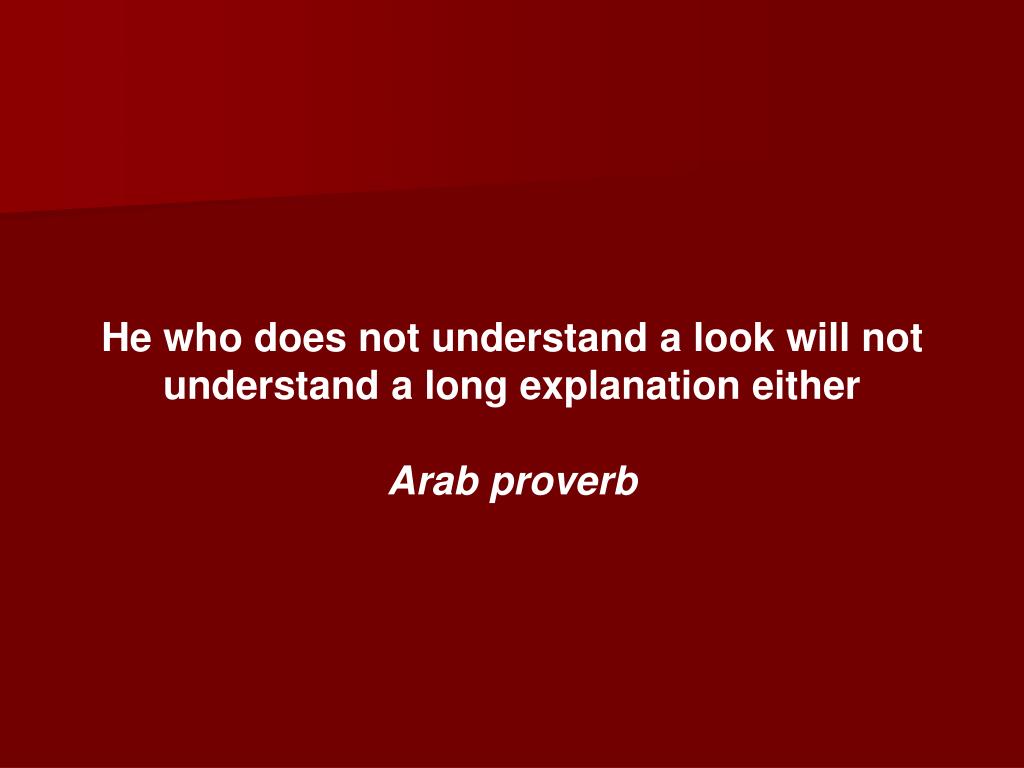 He who does not understand a look will not understand a long explanation either

Arab proverb